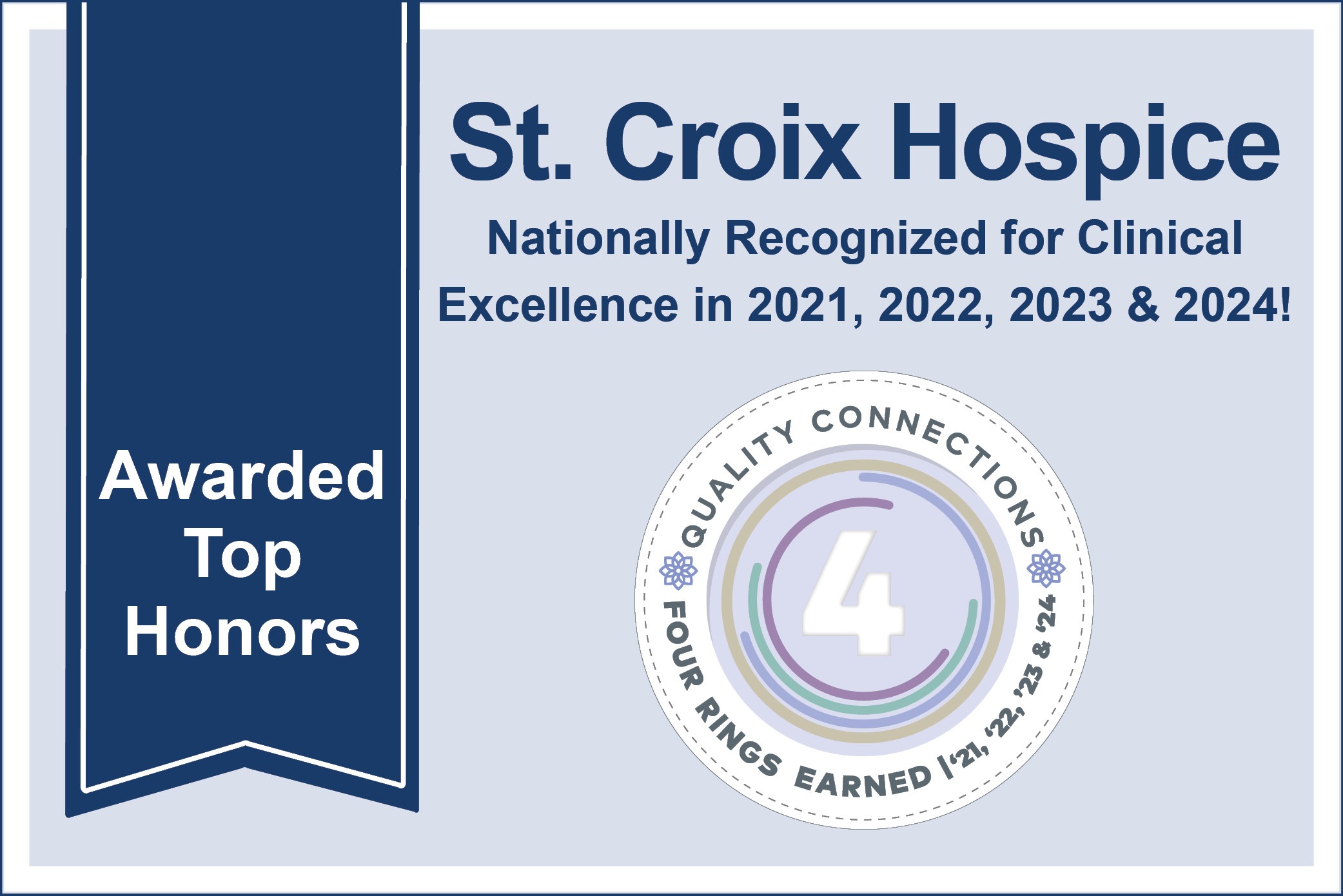 Awarded Top Honors

St. Croix Hospice

Nationally Recognized for Clinical Excellence in 2021, 2022, 2023 & 2024!

QUALITY CONNECTIONS

4

FOUR RINGS EARNED | '21, '22, '23 & '24